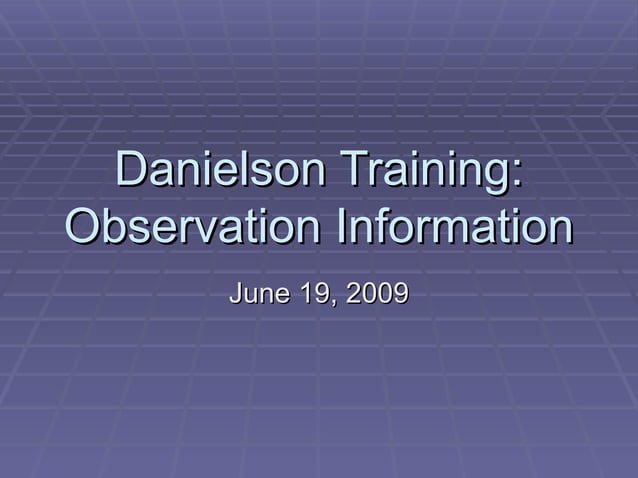 Danielson Training: Observation Information

June 19, 2009